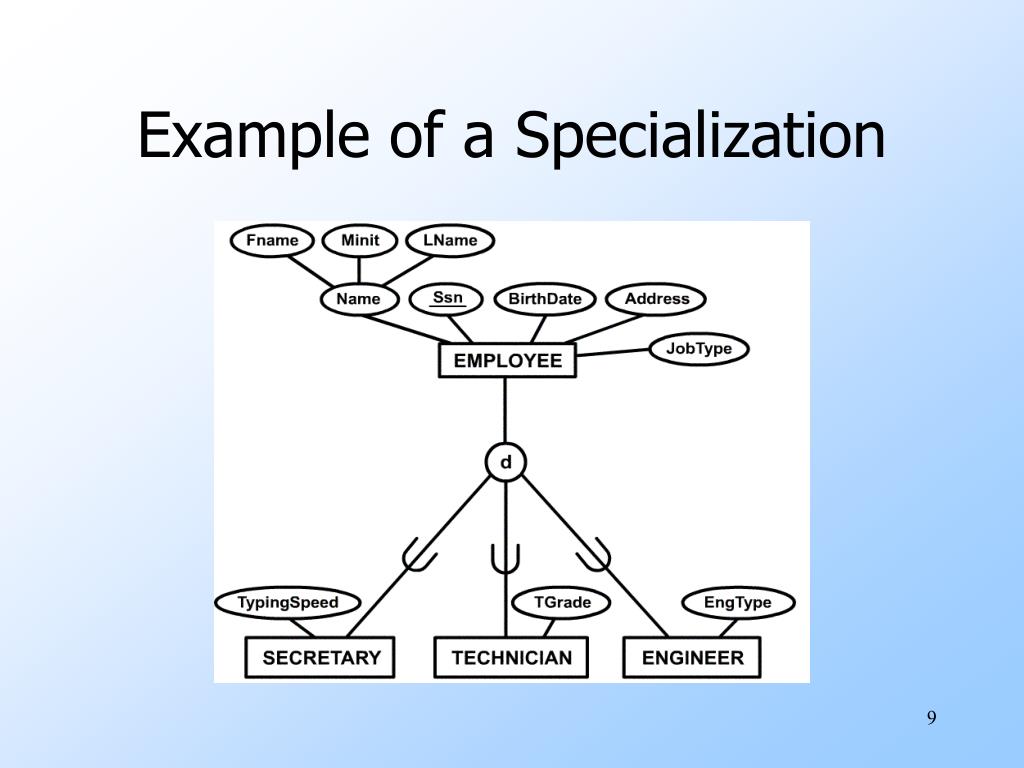 Example of a Specialization

Fname
Minit
LName
Name
Ssn
BirthDate
Address
EMPLOYEE
JobType
d
TypingSpeed
TGrade
EngType
SECRETARY
TECHNICIAN
ENGINEER

9